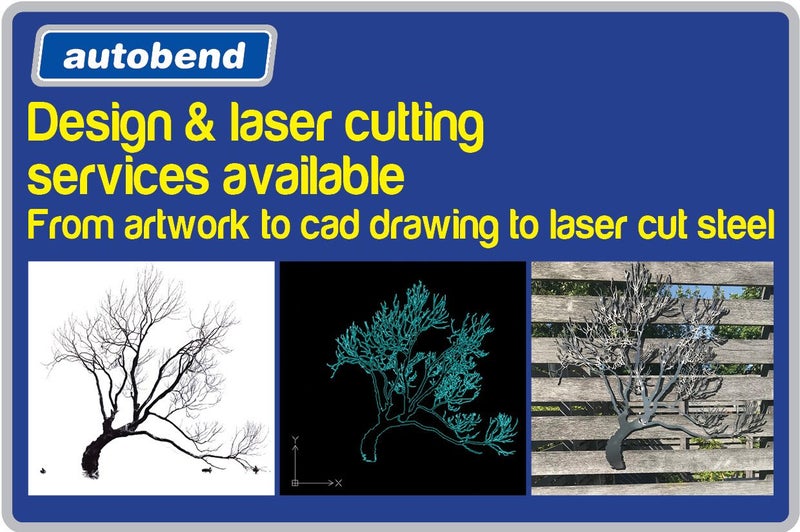 autobend

Design & laser cutting services available

From artwork to cad drawing to laser cut steel

Y

X